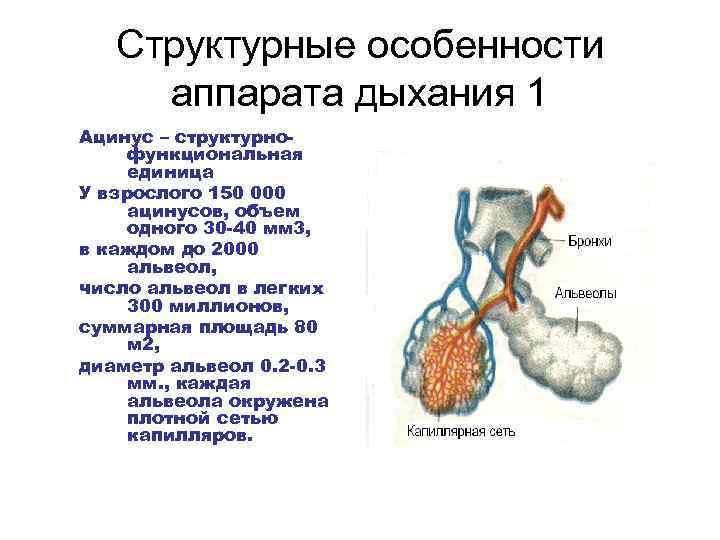 Структурные особенности аппарата дыхания 1

Ацинус – структурно-функциональная единица

У взрослого 150 000 ацинусов, объем одного 30-40 мм3,

в каждом до 2000 альвеол,

число альвеол в легких 300 миллионов,

суммарная площадь 80 м2,

диаметр альвеол 0.2-0.3 мм., каждая альвеола окружена плотной сетью капилляров.

Бронхи

Альвеолы

Капиллярная сеть